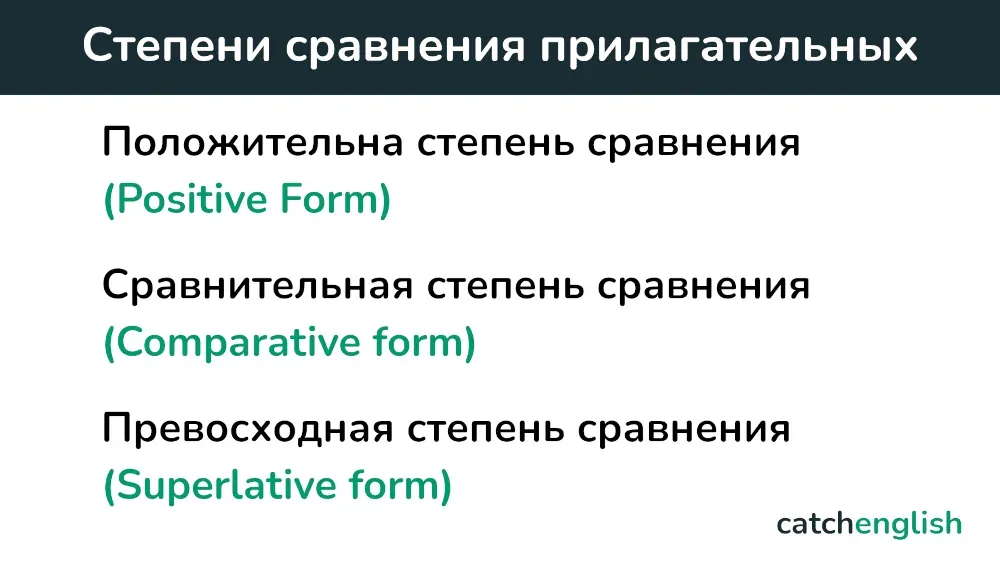 Степени сравнения прилагательных

Положительна степень сравнения
(Positive Form)

Сравнительная степень сравнения
(Comparative form)

Превосходная степень сравнения
(Superlative form)

catchenglish